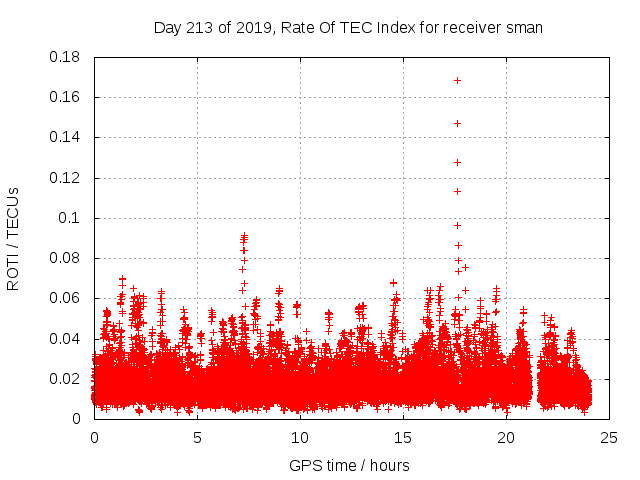 Day 213 of 2019, Rate Of TEC Index for receiver sman

ROTI / TECUs

0.18
0.16
0.14
0.12
0.1
0.08
0.06
0.04
0.02
0

0
5
10
15
20
25

GPS time / hours